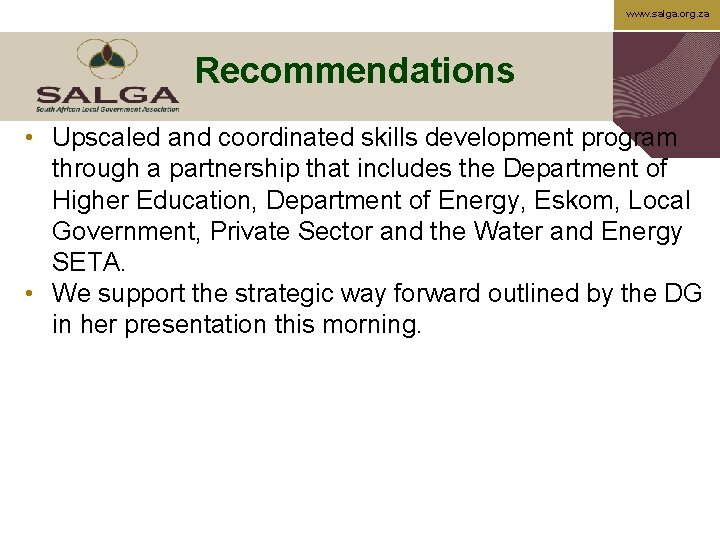 www.salga.org.za

SALGA
South African Local Government Association

Recommendations

• Upscaled and coordinated skills development program through a partnership that includes the Department of Higher Education, Department of Energy, Eskom, Local Government, Private Sector and the Water and Energy SETA.
• We support the strategic way forward outlined by the DG in her presentation this morning.